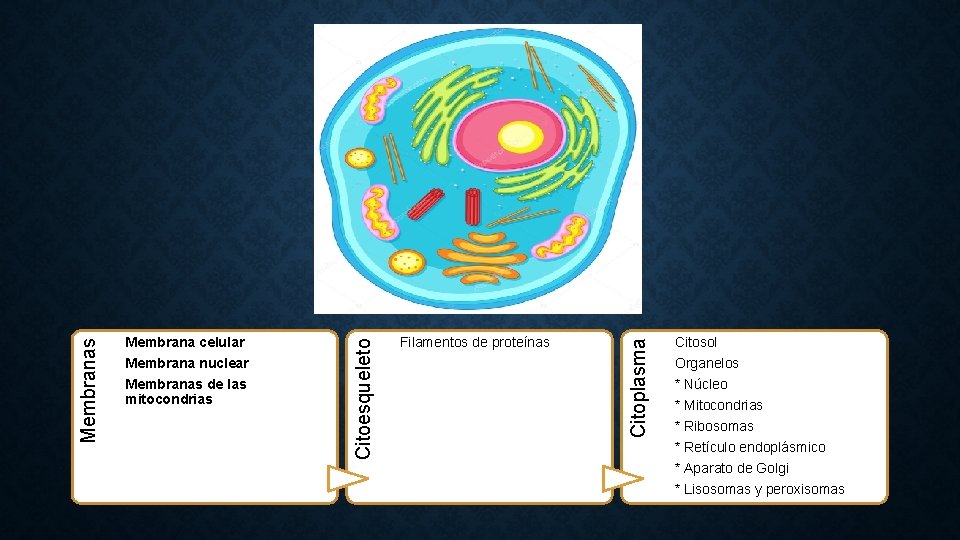 Membranas

Membrana celular
Membrana nuclear
Membranas de las mitocondrias

Citoesqueleto

Filamentos de proteínas

Citoplasma

Citosol
Organelos
* Núcleo
* Mitocondrias
* Ribosomas
* Retículo endoplásmico
* Aparato de Golgi
* Lisosomas y peroxisomas